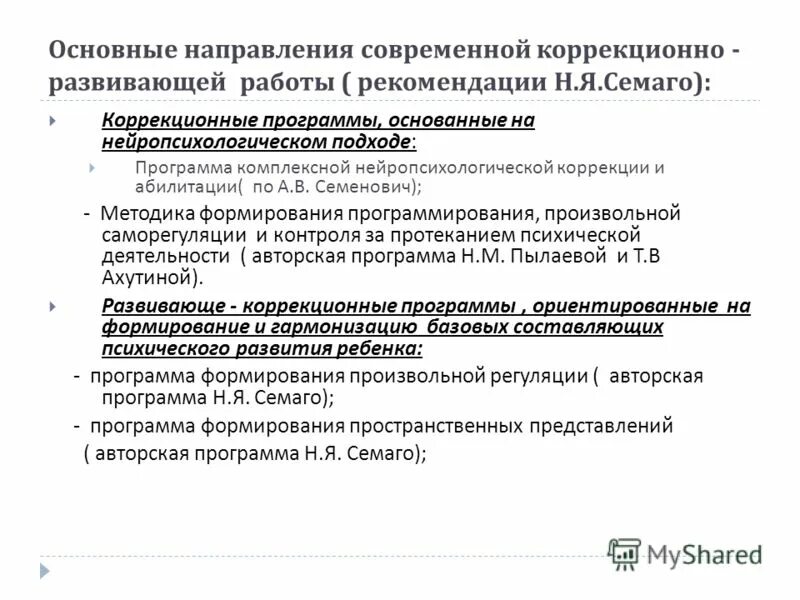 Основные направления современной коррекционно - развивающей работы ( рекомендации Н.Я.Семаго):

Коррекционные программы, основанные на нейропсихологическом подходе:

Программа комплексной нейропсихологической коррекции и абилитации( по А.В. Семенович);

- Методика формирования программирования, произвольной саморегуляции и контроля за протеканием психической деятельности ( авторская программа Н.М. Пылаевой и Т.В Ахутиной).

Развивающе - коррекционные программы , ориентированные на формирование и гармонизацию базовых составляющих психического развития ребенка:

- программа формирования произвольной регуляции ( авторская программа Н.Я. Семаго);

- программа формирования пространственных представлений ( авторская программа Н.Я. Семаго);

MyShared